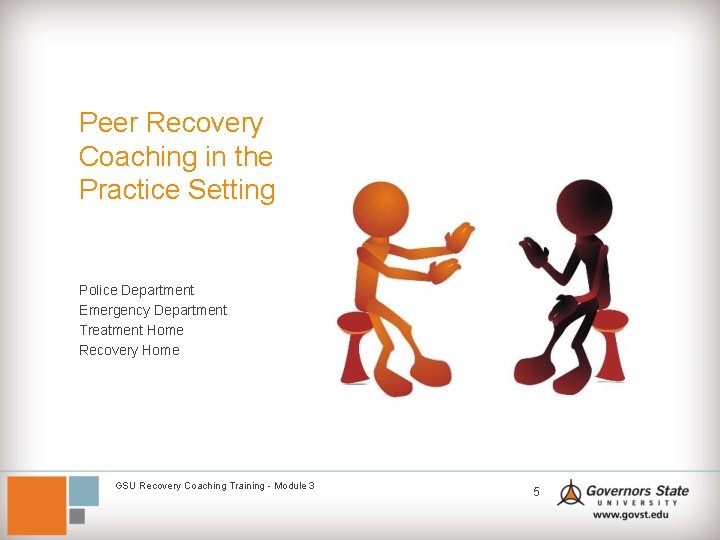 Peer Recovery Coaching in the Practice Setting

Police Department
Emergency Department
Treatment Home
Recovery Home

GSU Recovery Coaching Training - Module 3

5

Governors State UNIVERSITY
www.govst.edu